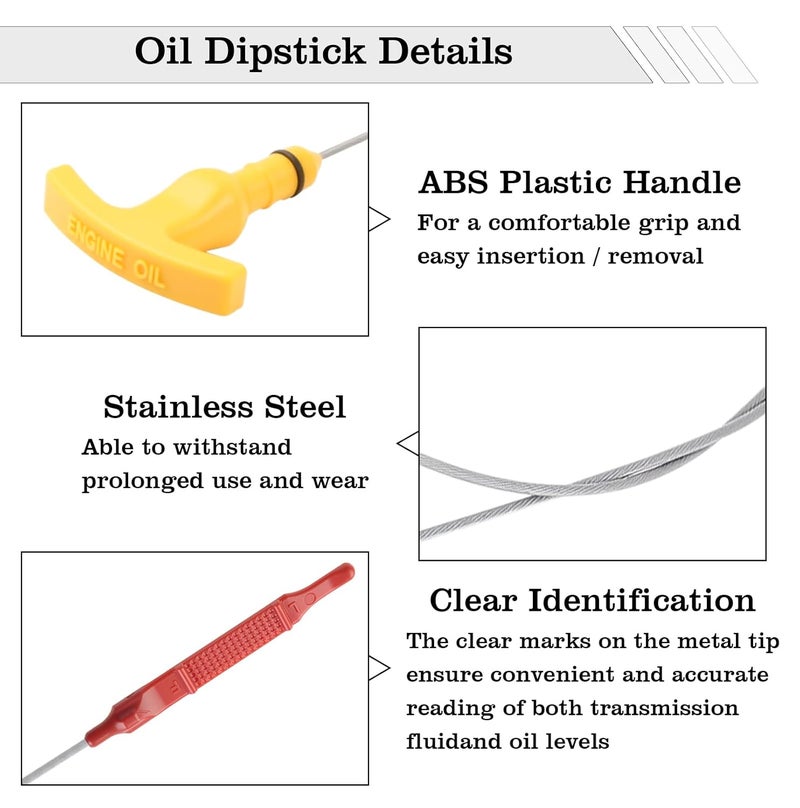 Oil Dipstick Details

ENGINE OIL

ABS Plastic Handle
For a comfortable grip and easy insertion / removal

Stainless Steel
Able to withstand prolonged use and wear

Clear Identification
The clear marks on the metal tip ensure convenient and accurate reading of both transmission fluidand oil levels